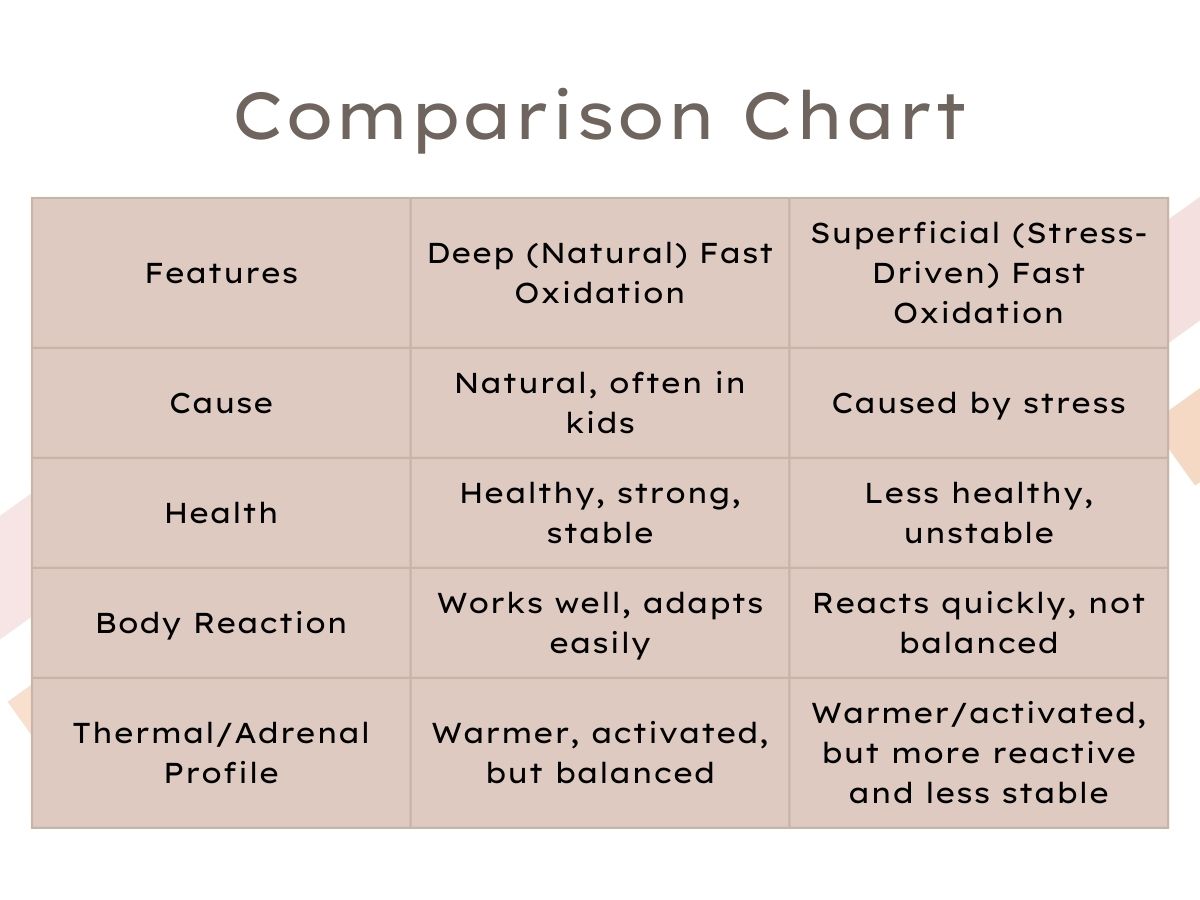 Comparison Chart

| Features | Deep (Natural) Fast Oxidation | Superficial (Stress-Driven) Fast Oxidation |
|---|---|---|
| Cause | Natural, often in kids | Caused by stress |
| Health | Healthy, strong, stable | Less healthy, unstable |
| Body Reaction | Works well, adapts easily | Reacts quickly, not balanced |
| Thermal/Adrenal Profile | Warmer, activated, but balanced | Warmer/activated, but more reactive and less stable |